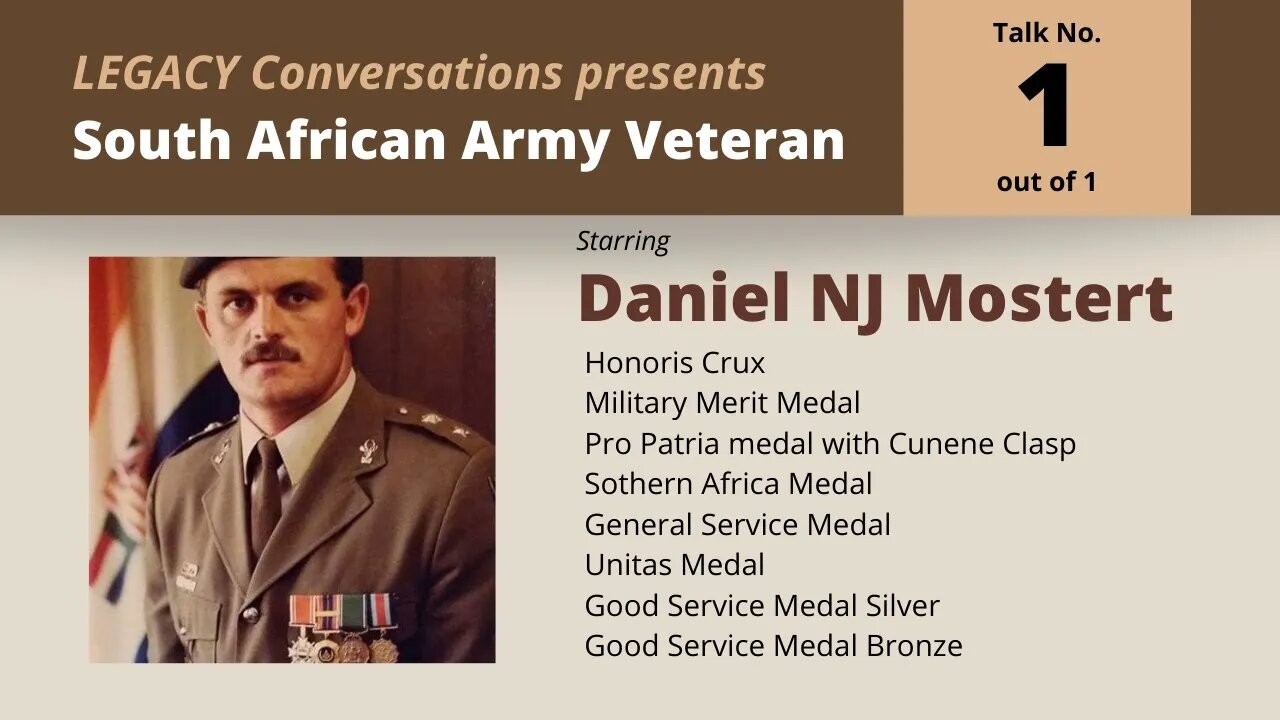 LEGACY Conversations presents
South African Army Veteran

Talk No.
1
out of 1

Starring
Daniel NJ Mostert

Honoris Crux
Military Merit Medal
Pro Patria medal with Cunene Clasp
Sothern Africa Medal
General Service Medal
Unitas Medal
Good Service Medal Silver
Good Service Medal Bronze